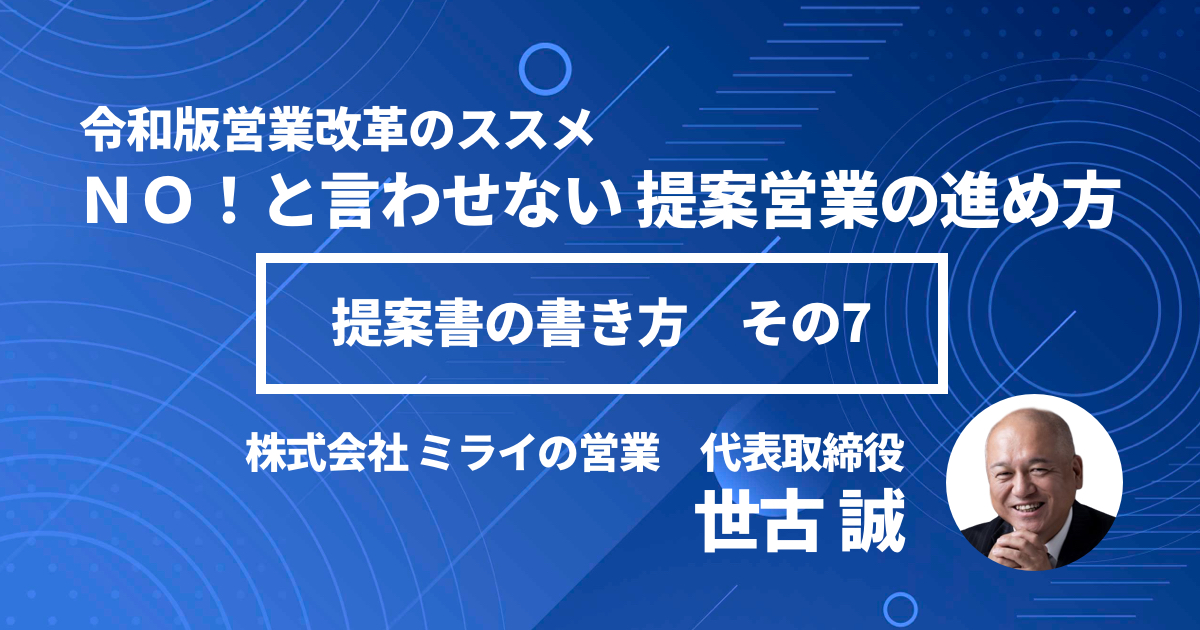 令和版営業改革のススメ
NO！と言わせない 提案営業の進め方

提案書の書き方 その7

株式会社 ミライの営業 代表取締役
世古 誠